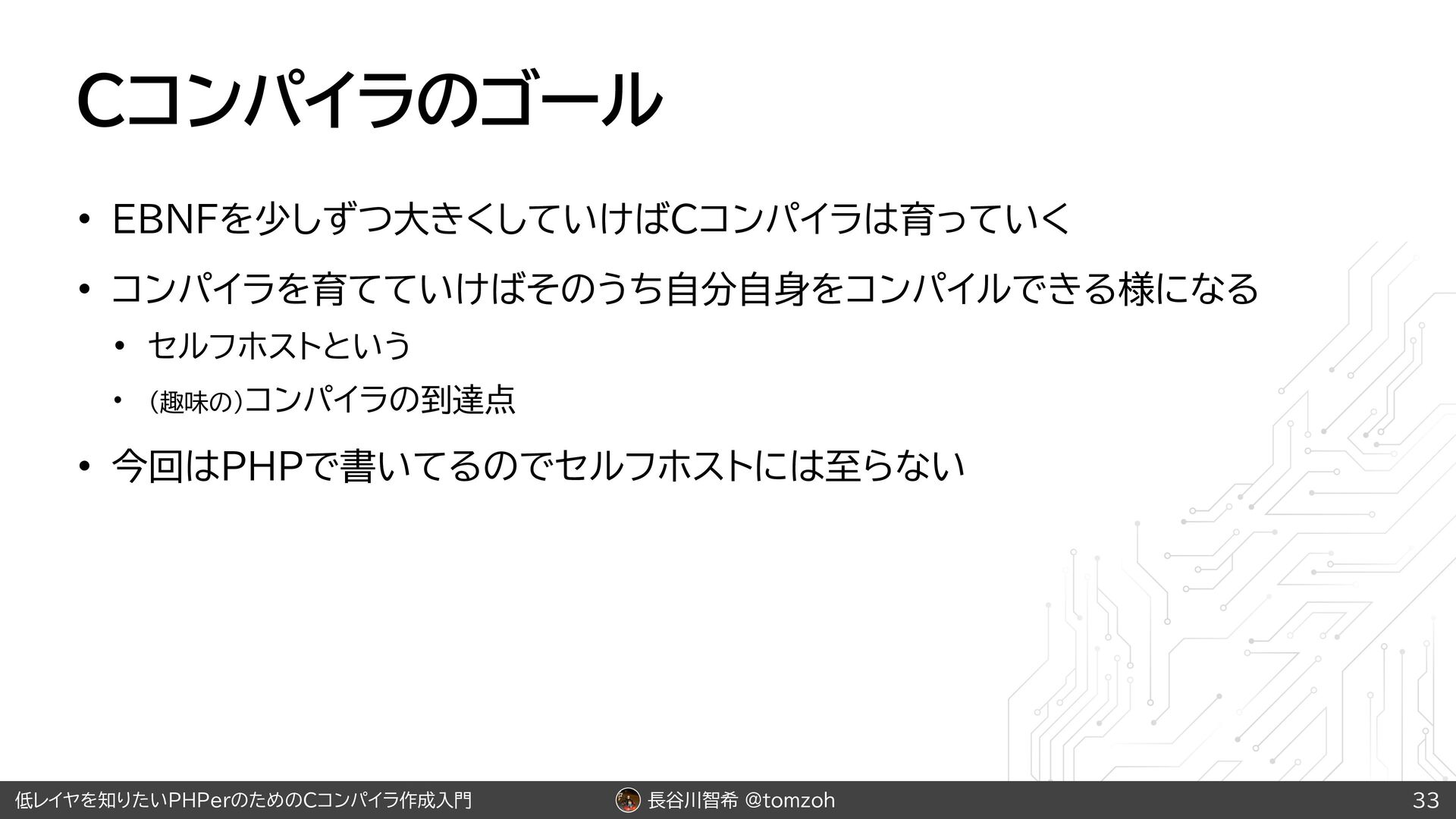 Cコンパイラのゴール

• EBNFを少しずつ大きくしていけばCコンパイラは育っていく

• コンパイラを育てていけばそのうち自分自身をコンパイルできる様になる

  • セルフホストという

  • (趣味の)コンパイラの到達点

• 今回はPHPで書いてるのでセルフホストには至らない

低レイヤを知りたいPHPerのためのCコンパイラ作成入門 長谷川智希 @tomzoh 33